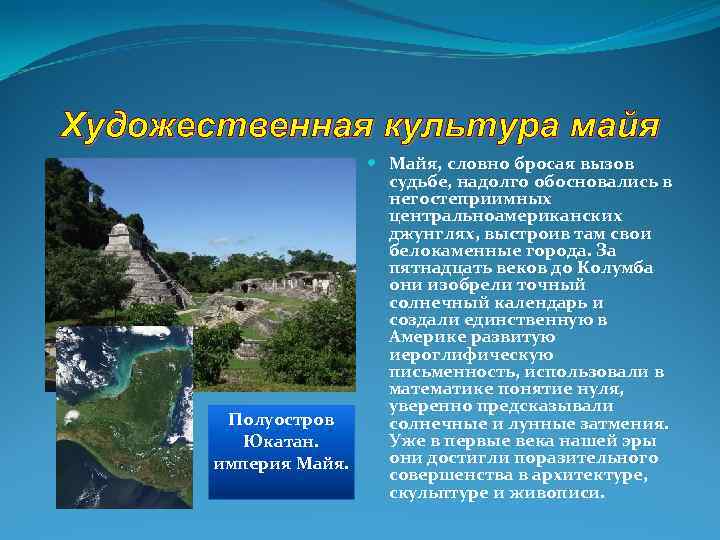 Художественная культура майя

Майя, словно бросая вызов судьбе, надолго обосновались в негостеприимных центральноамериканских джунглях, выстроив там свои белокаменные города. За пятнадцать веков до Колумба они изобрели точный солнечный календарь и создали единственную в Америке развитую иероглифическую письменность, использовали в математике понятие нуля, уверенно предсказывали солнечные и лунные затмения. Уже в первые века нашей эры они достигли поразительного совершенства в архитектуре, скульптуре и живописи.

Полуостров Юкатан. империя Майя.